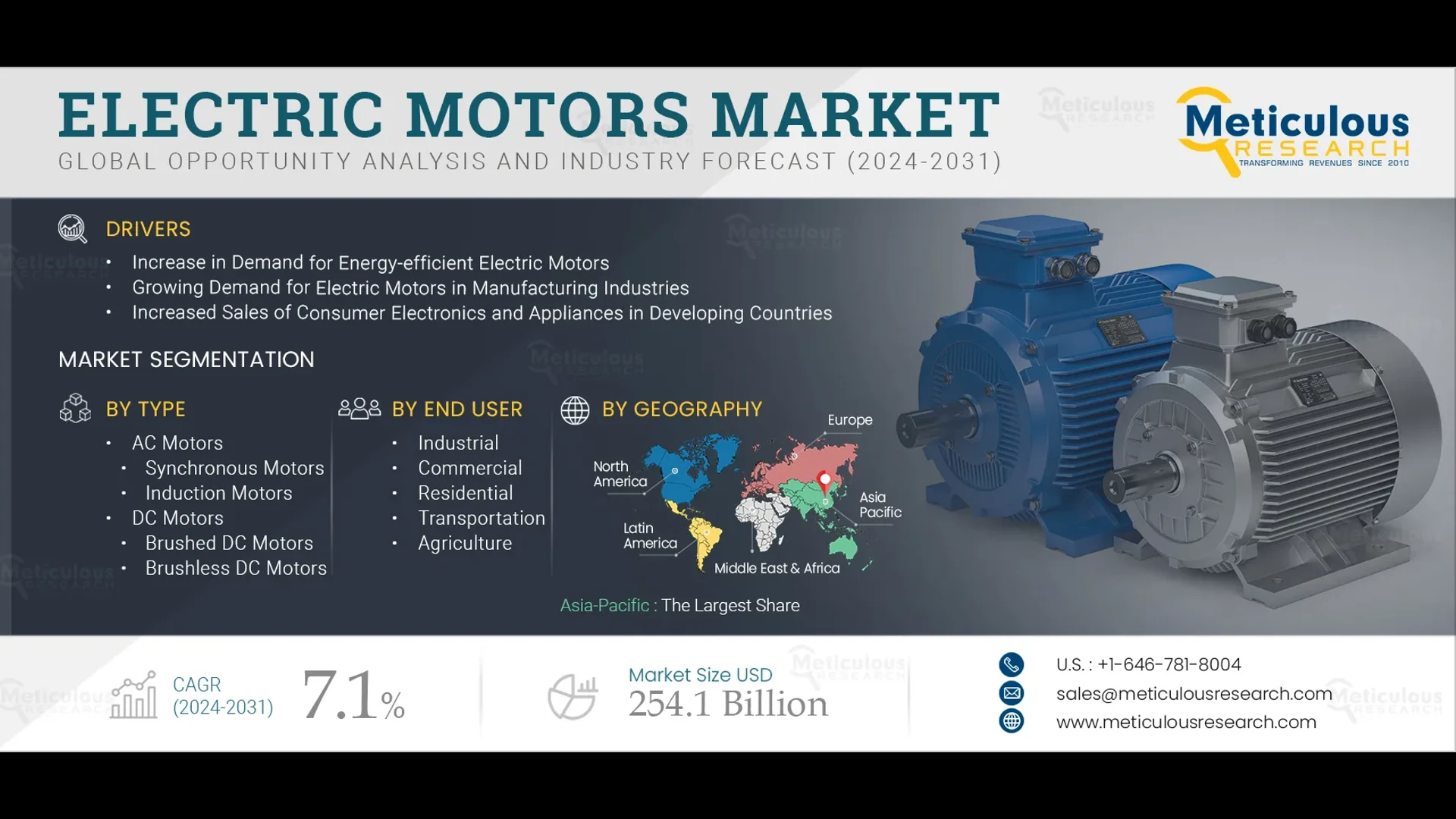 ELECTRIC MOTORS MARKET
GLOBAL OPPORTUNITY ANALYSIS AND INDUSTRY FORECAST (2024-2031)

Meticulous RESEARCH
TRANSFORMING REVENUES SINCE 2010

DRIVERS
• Increase in Demand for Energy-efficient Electric Motors
• Growing Demand for Electric Motors in Manufacturing Industries
• Increased Sales of Consumer Electronics and Appliances in Developing Countries

MARKET SEGMENTATION

BY TYPE
• AC Motors
• Synchronous Motors
• Induction Motors
• DC Motors
• Brushed DC Motors
• Brushless DC Motors

BY END USER
• Industrial
• Commercial
• Residential
• Transportation
• Agriculture

BY GEOGRAPHY
Europe
North America
Asia Pacific
Latin America
Middle East & Africa

Asia-Pacific : The Largest Share

CAGR (2024-2031) 7.1%

Market Size USD 254.1 Billion

U.S. : +1-646-781-8004
sales@meticulousresearch.com
www.meticulousresearch.com